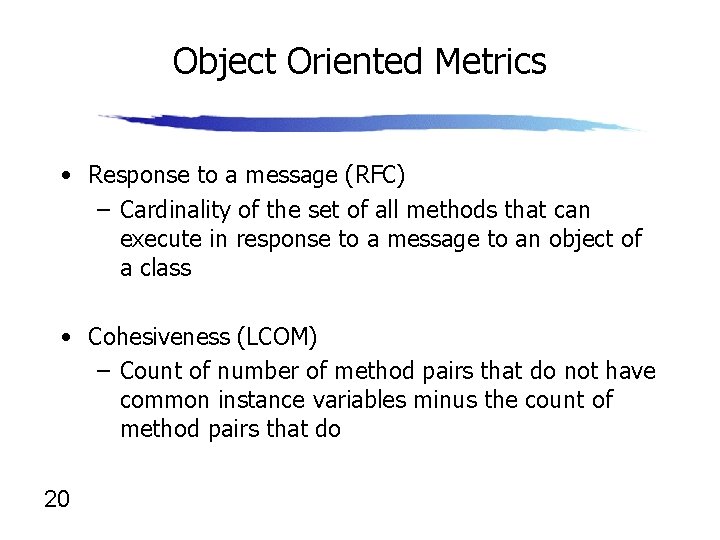 Object Oriented Metrics

• Response to a message (RFC)
 – Cardinality of the set of all methods that can execute in response to a message to an object of a class

• Cohesiveness (LCOM)
 – Count of number of method pairs that do not have common instance variables minus the count of method pairs that do

20